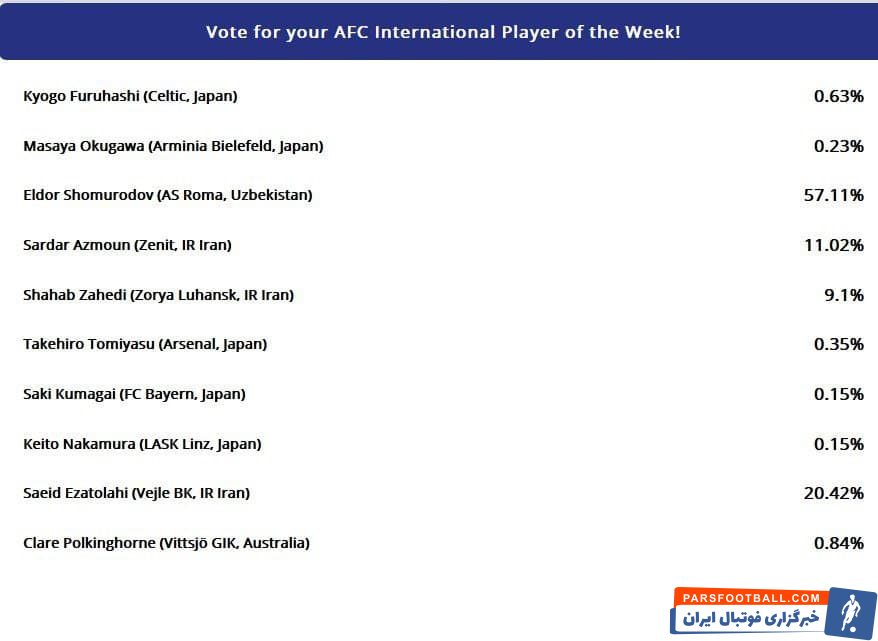 Vote for your AFC International Player of the Week!

| | |
|---|---|
| Kyogo Furuhashi (Celtic, Japan) | 0.63% |
| Masaya Okugawa (Arminia Bielefeld, Japan) | 0.23% |
| Eldor Shomurodov (AS Roma, Uzbekistan) | 57.11% |
| Sardar Azmoun (Zenit, IR Iran) | 11.02% |
| Shahab Zahedi (Zorya Luhansk, IR Iran) | 9.1% |
| Takehiro Tomiyasu (Arsenal, Japan) | 0.35% |
| Saki Kumagai (FC Bayern, Japan) | 0.15% |
| Keito Nakamura (LASK Linz, Japan) | 0.15% |
| Saeid Ezatolahi (Vejle BK, IR Iran) | 20.42% |
| Clare Polkinghorne (Vittsjö GIK, Australia) | 0.84% |

PARSFOOTBALL.COM
خبرگزاری فوتبال ایران